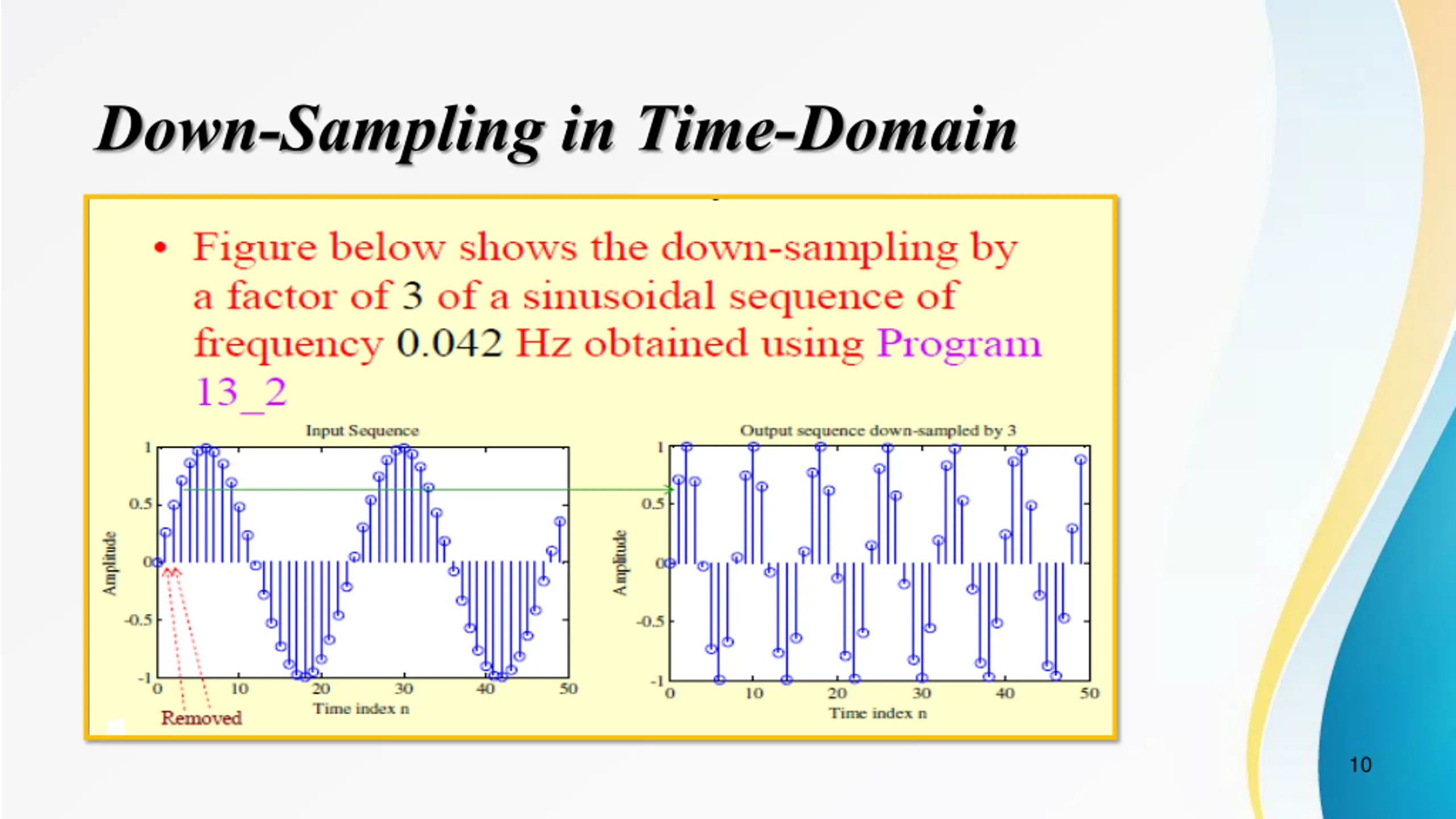 Down-Sampling in Time-Domain

• Figure below shows the down-sampling by a factor of 3 of a sinusoidal sequence of frequency 0.042 Hz obtained using Program 13_2

Input Sequence

Amplitude

1
0.5
0
-0.5
-1

0 10 20 30 40 50

Time index n

Removed

Output sequence down-sampled by 3

Amplitude

1
0.5
0
-0.5
-1

0 10 20 30 40 50

Time index n

10